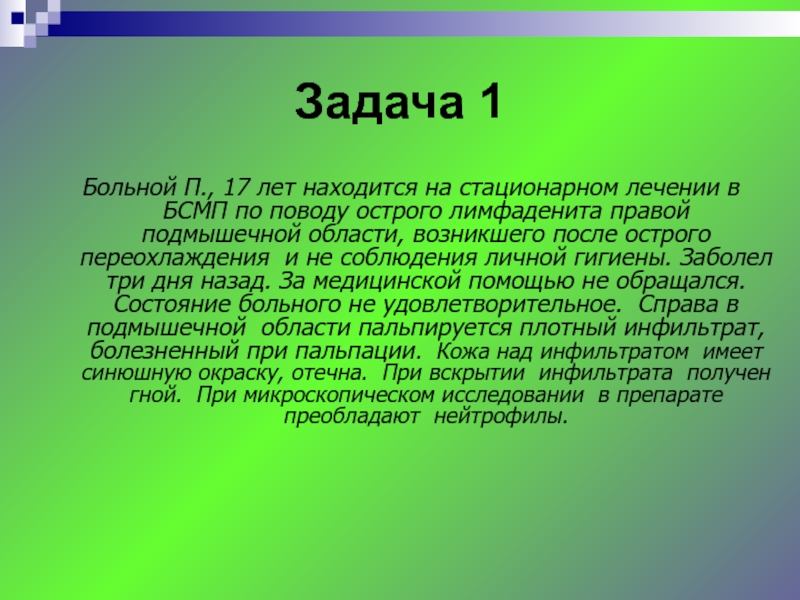 Задача 1

Больной П., 17 лет находится на стационарном лечении в БСМП по поводу острого лимфаденита правой подмышечной области, возникшего после острого переохлаждения и не соблюдения личной гигиены. Заболел три дня назад. За медицинской помощью не обращался. Состояние больного не удовлетворительное. Справа в подмышечной области пальпируется плотный инфильтрат, болезненный при пальпации. Кожа над инфильтратом имеет синюшную окраску, отечна. При вскрытии инфильтрата получен гной. При микроскопическом исследовании в препарате преобладают нейтрофилы.